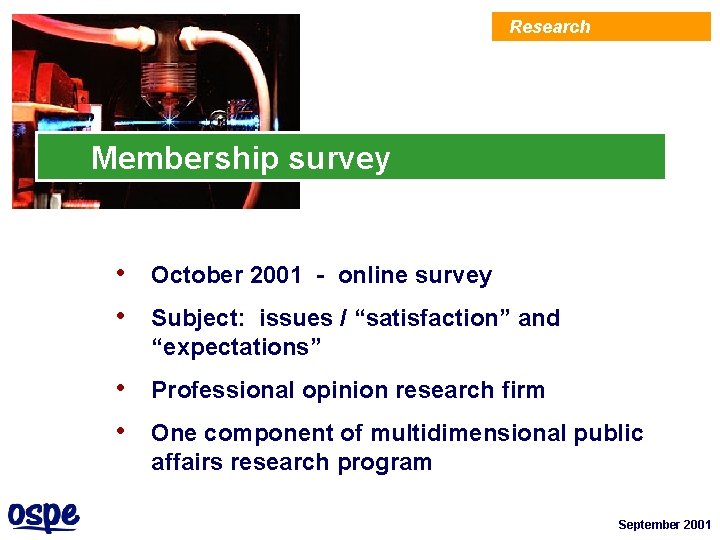 Research

Membership survey

• October 2001 - online survey
• Subject: issues / “satisfaction” and “expectations”
• Professional opinion research firm
• One component of multidimensional public affairs research program

ospe

September 2001